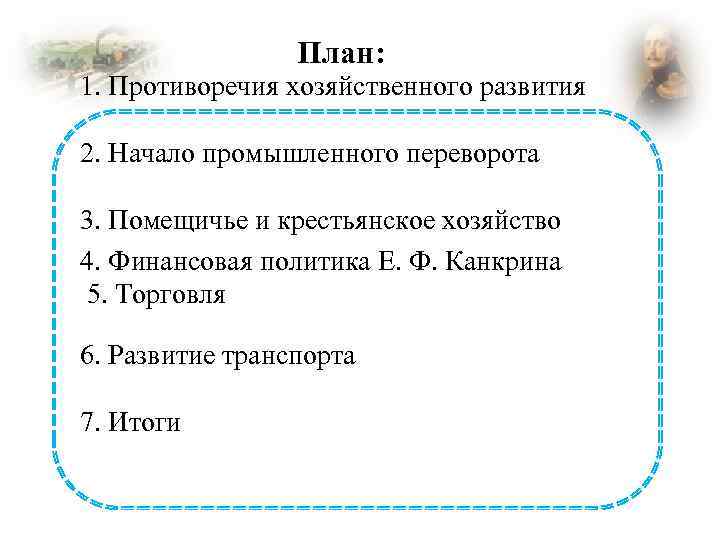 План:
1. Противоречия хозяйственного развития

2. Начало промышленного переворота

3. Помещичье и крестьянское хозяйство

4. Финансовая политика Е. Ф. Канкрина

5. Торговля

6. Развитие транспорта

7. Итоги